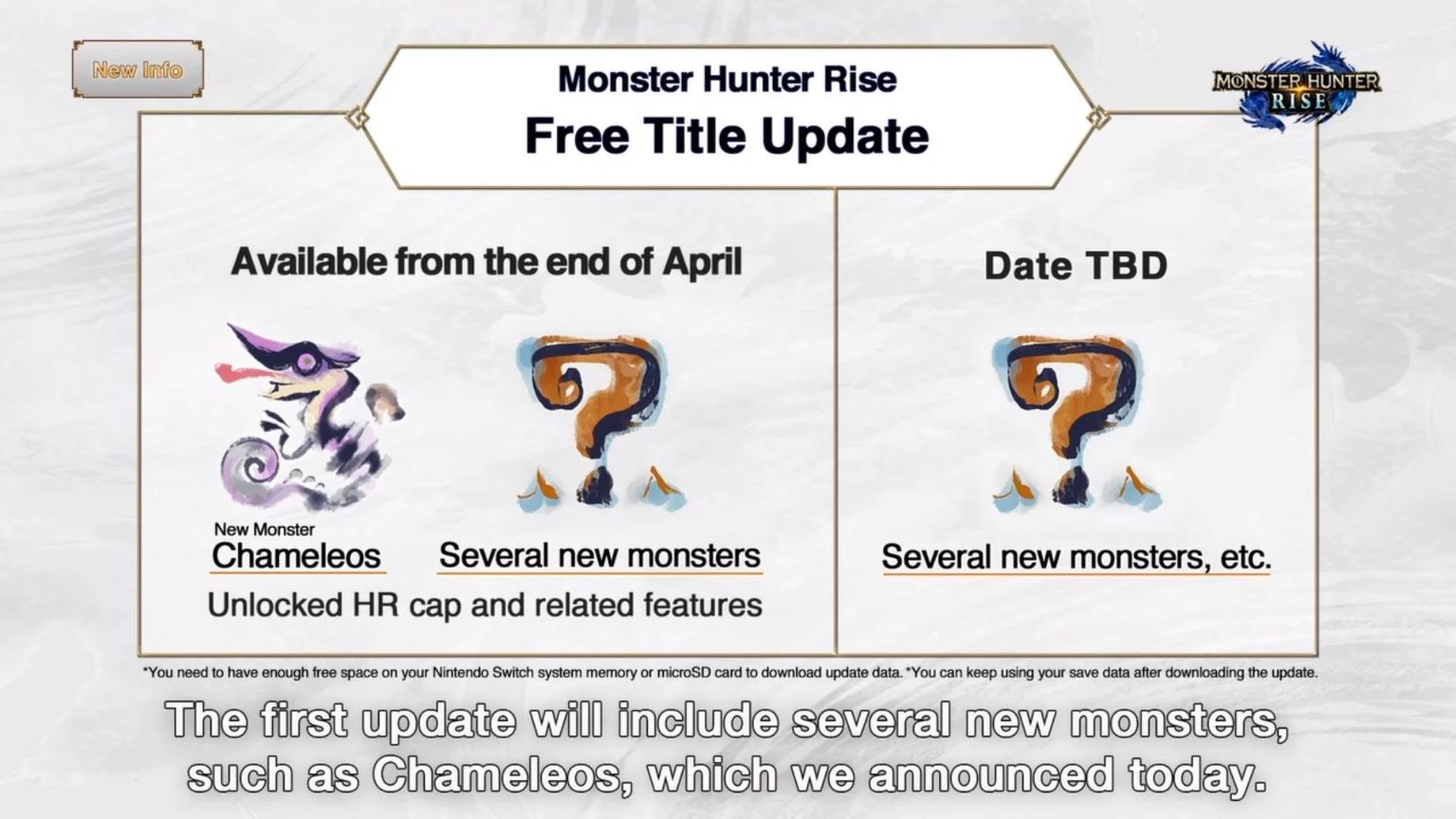 New Info

Monster Hunter Rise
Free Title Update

MONSTER HUNTER RISE

Available from the end of April

New Monster
Chameleos

Several new monsters

Unlocked HR cap and related features

Date TBD

Several new monsters, etc.

*You need to have enough free space on your Nintendo Switch system memory or microSD card to download update data. *You can keep using your save data after downloading the update.

The first update will include several new monsters, such as Chameleos, which we announced today.